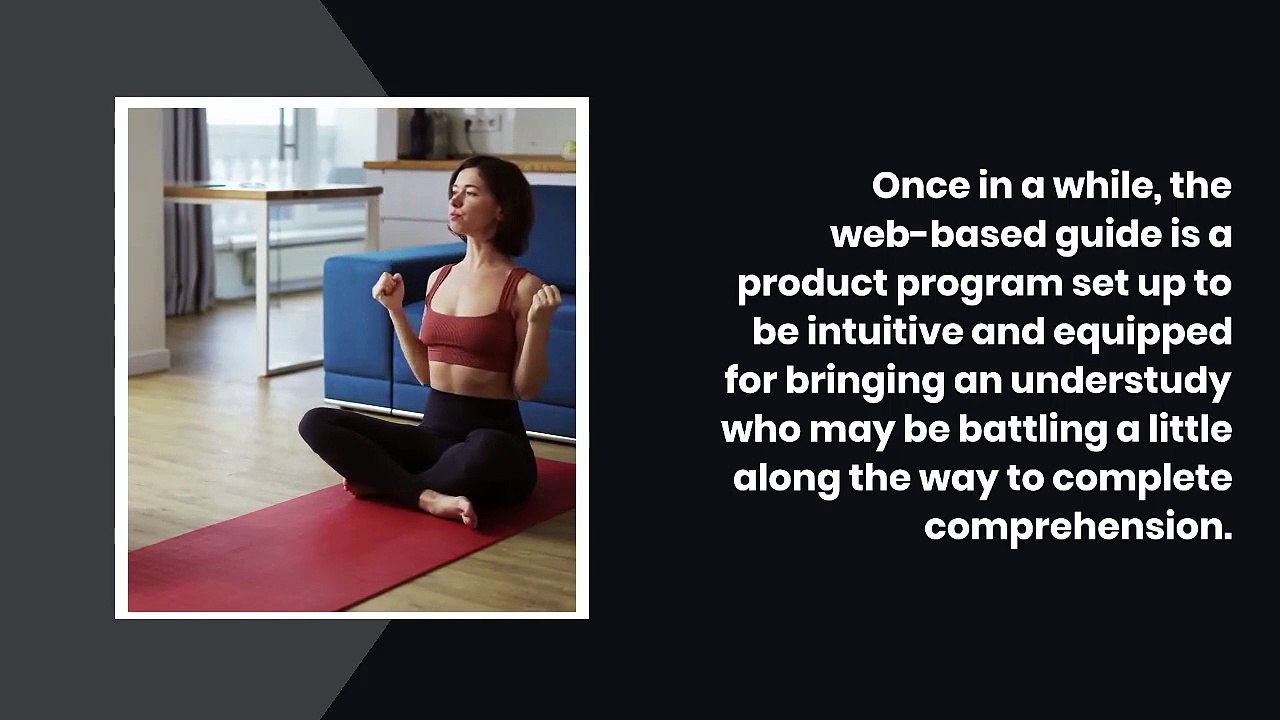 Once in a while, the web-based guide is a product program set up to be intuitive and equipped for bringing an understudy who may be battling a little along the way to complete comprehension.